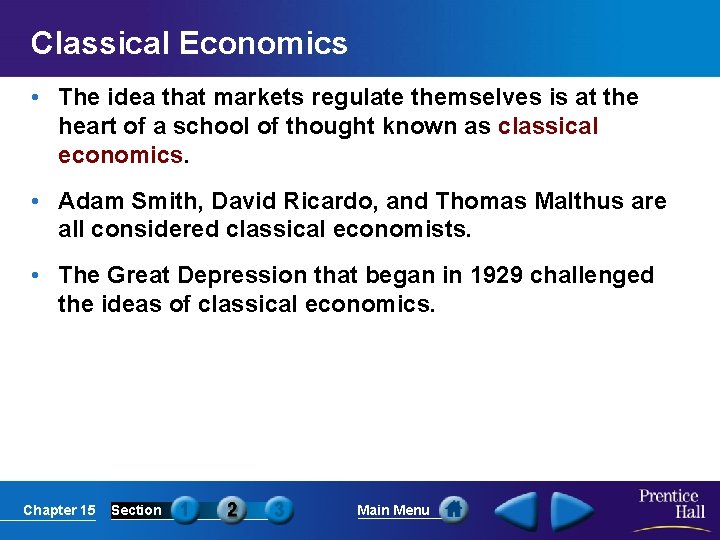 Classical Economics

• The idea that markets regulate themselves is at the heart of a school of thought known as classical economics.

• Adam Smith, David Ricardo, and Thomas Malthus are all considered classical economists.

• The Great Depression that began in 1929 challenged the ideas of classical economics.

Chapter 15 Section 1 2 3 Main Menu Prentice Hall